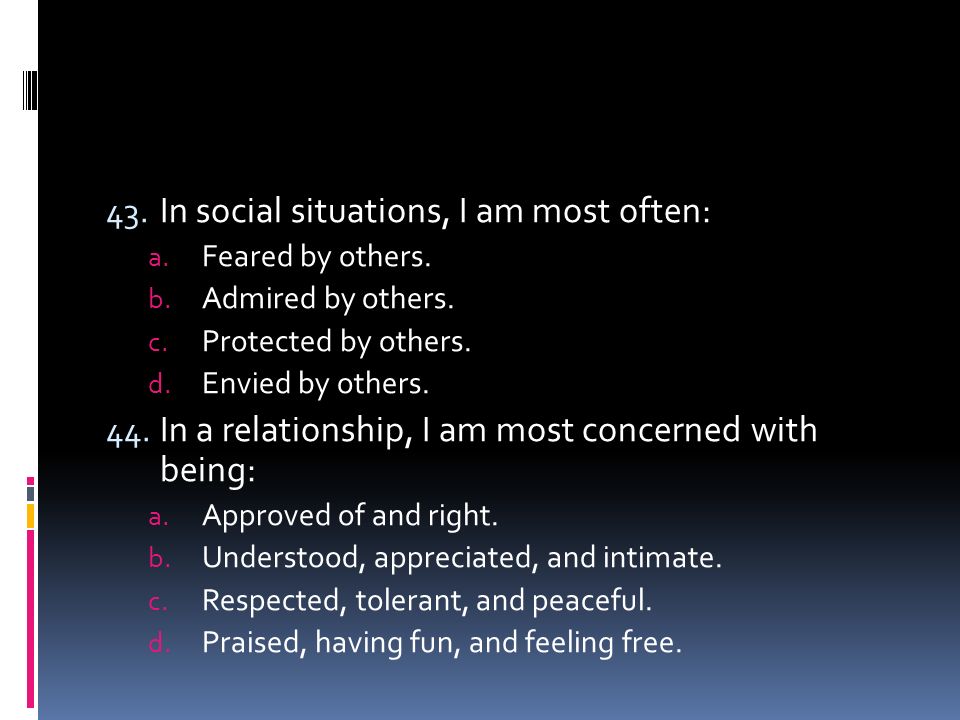 43. In social situations, I am most often:
a. Feared by others.
b. Admired by others.
c. Protected by others.
d. Envied by others.

44. In a relationship, I am most concerned with being:
a. Approved of and right.
b. Understood, appreciated, and intimate.
c. Respected, tolerant, and peaceful.
d. Praised, having fun, and feeling free.